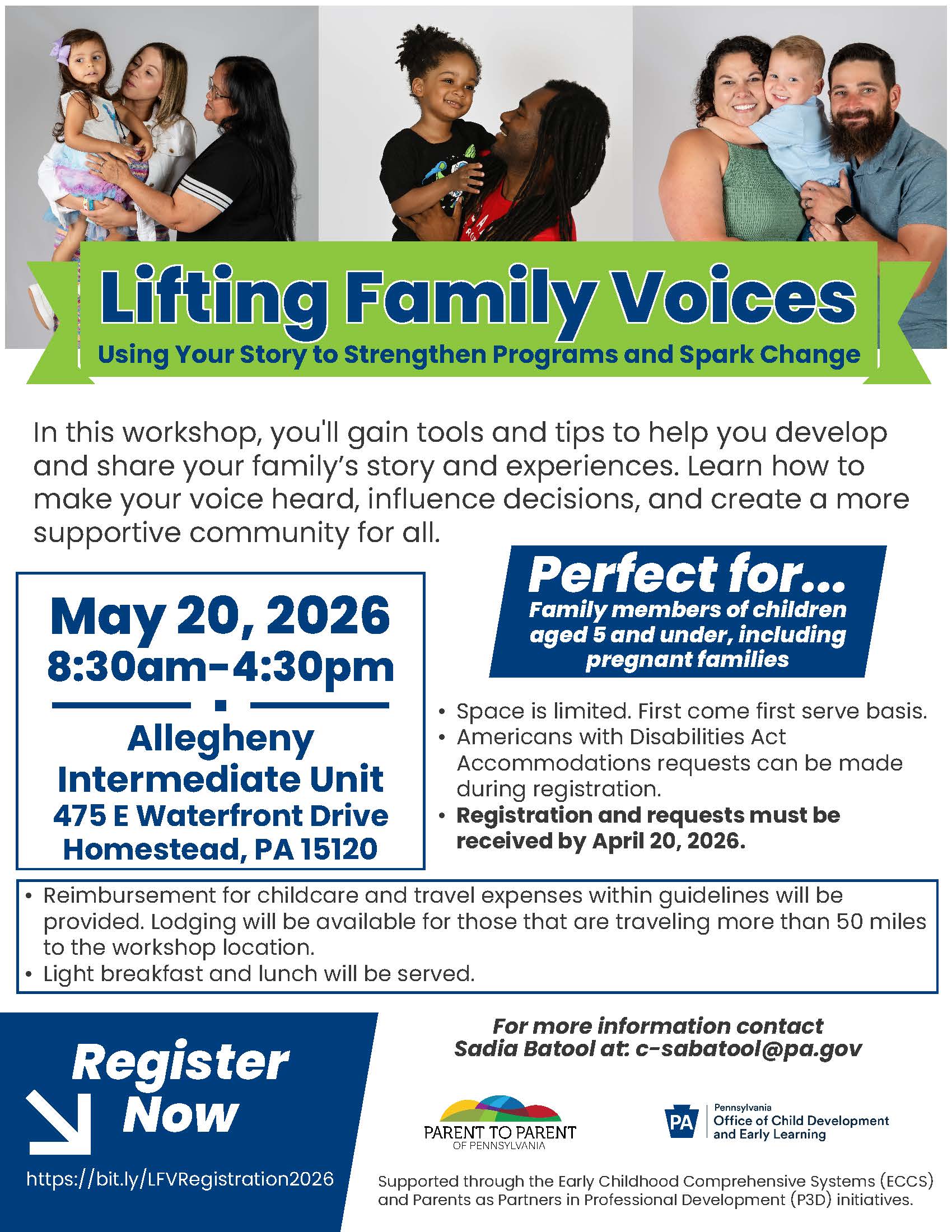 Lifting Family Voices
Using Your Story to Strengthen Programs and Spark Change

In this workshop, you'll gain tools and tips to help you develop and share your family's story and experiences. Learn how to make your voice heard, influence decisions, and create a more supportive community for all.

May 20, 2026
8:30am-4:30pm

Allegheny Intermediate Unit
475 E Waterfront Drive
Homestead, PA 15120

Perfect for...
Family members of children aged 5 and under, including pregnant families

• Space is limited. First come first serve basis.
• Americans with Disabilities Act Accommodations requests can be made during registration.
• Registration and requests must be received by April 20, 2026.

• Reimbursement for childcare and travel expenses within guidelines will be provided. Lodging will be available for those that are traveling more than 50 miles to the workshop location.
• Light breakfast and lunch will be served.

Register Now
https://bit.ly/LFVRegistration2026

For more information contact Sadia Batool at: c-sabatool@pa.gov

PARENT TO PARENT OF PENNSYLVANIA

PA Pennsylvania Office of Child Development and Early Learning

Supported through the Early Childhood Comprehensive Systems (ECCS) and Parents as Partners in Professional Development (P3D) initiatives.